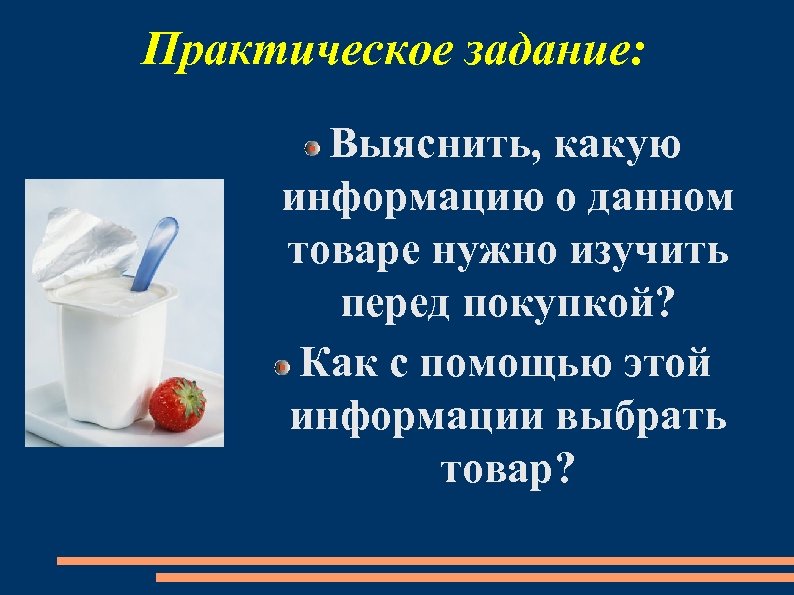 Практическое задание:

Выяснить, какую информацию о данном товаре нужно изучить перед покупкой?

Как с помощью этой информации выбрать товар?